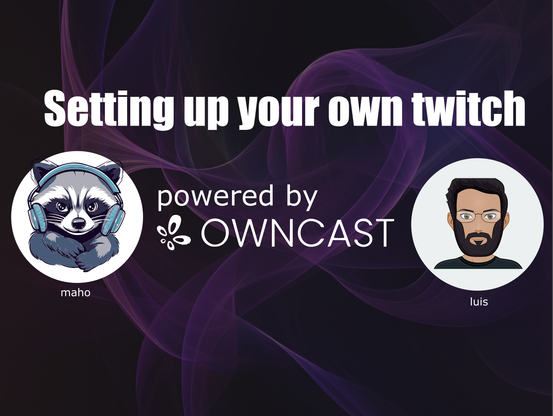 Setting up your own twitch

powered by
OWNCAST

maho

luis